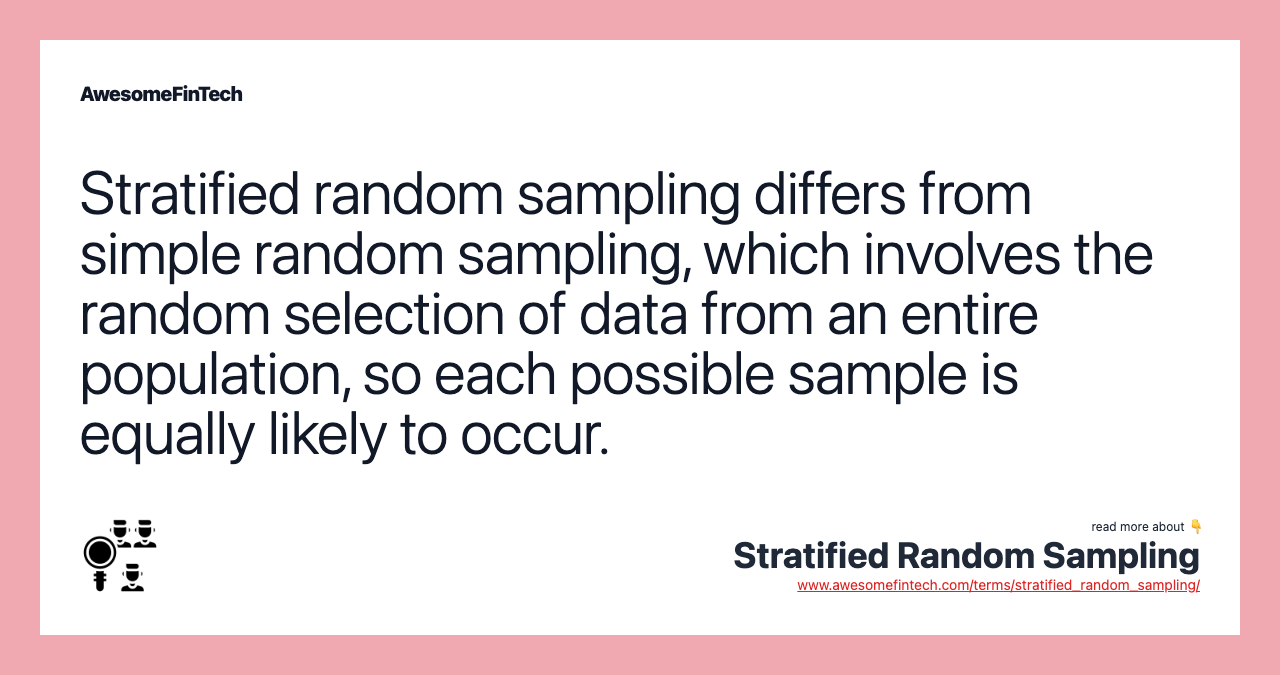 AwesomeFinTech

Stratified random sampling differs from simple random sampling, which involves the random selection of data from an entire population, so each possible sample is equally likely to occur.

read more about 👇
Stratified Random Sampling
www.awesomefintech.com/terms/stratified_random_sampling/